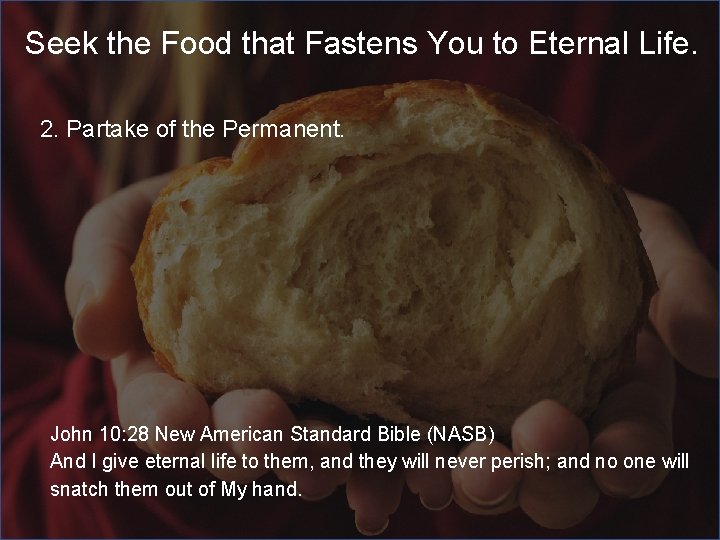 Seek the Food that Fastens You to Eternal Life.

2. Partake of the Permanent.

John 10:28 New American Standard Bible (NASB)
And I give eternal life to them, and they will never perish; and no one will snatch them out of My hand.